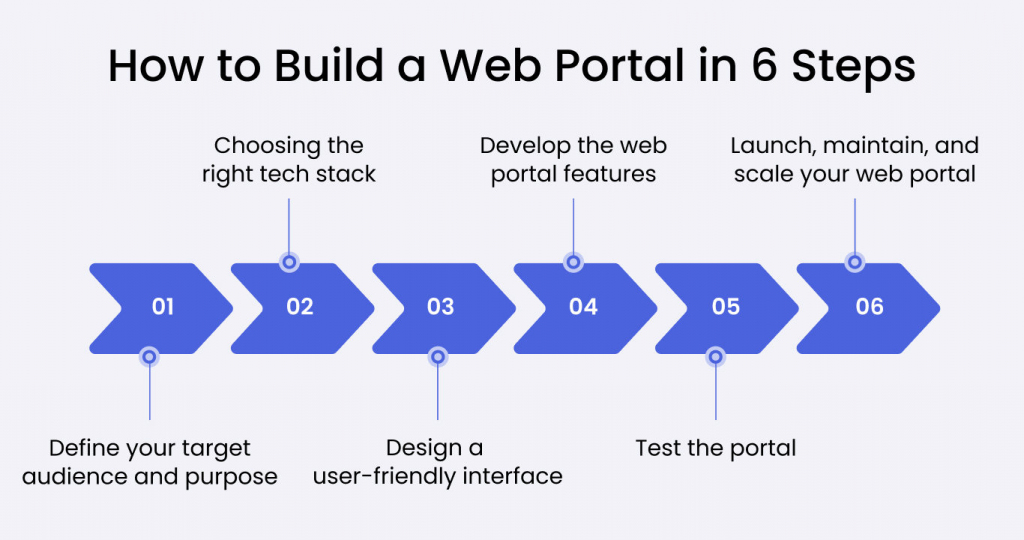 How to Build a Web Portal in 6 Steps

Choosing the right tech stack

Develop the web portal features

Launch, maintain, and scale your web portal

01

02

03

04

05

06

Define your target audience and purpose

Design a user-friendly interface

Test the portal